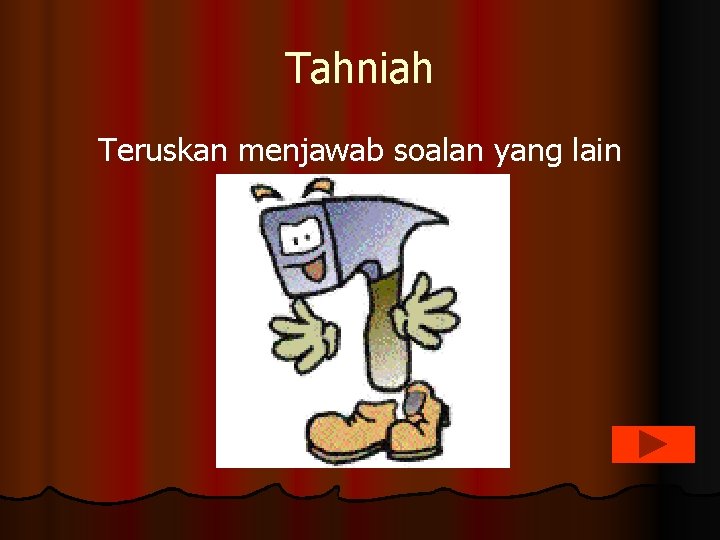 Tahniah

Teruskan menjawab soalan yang lain